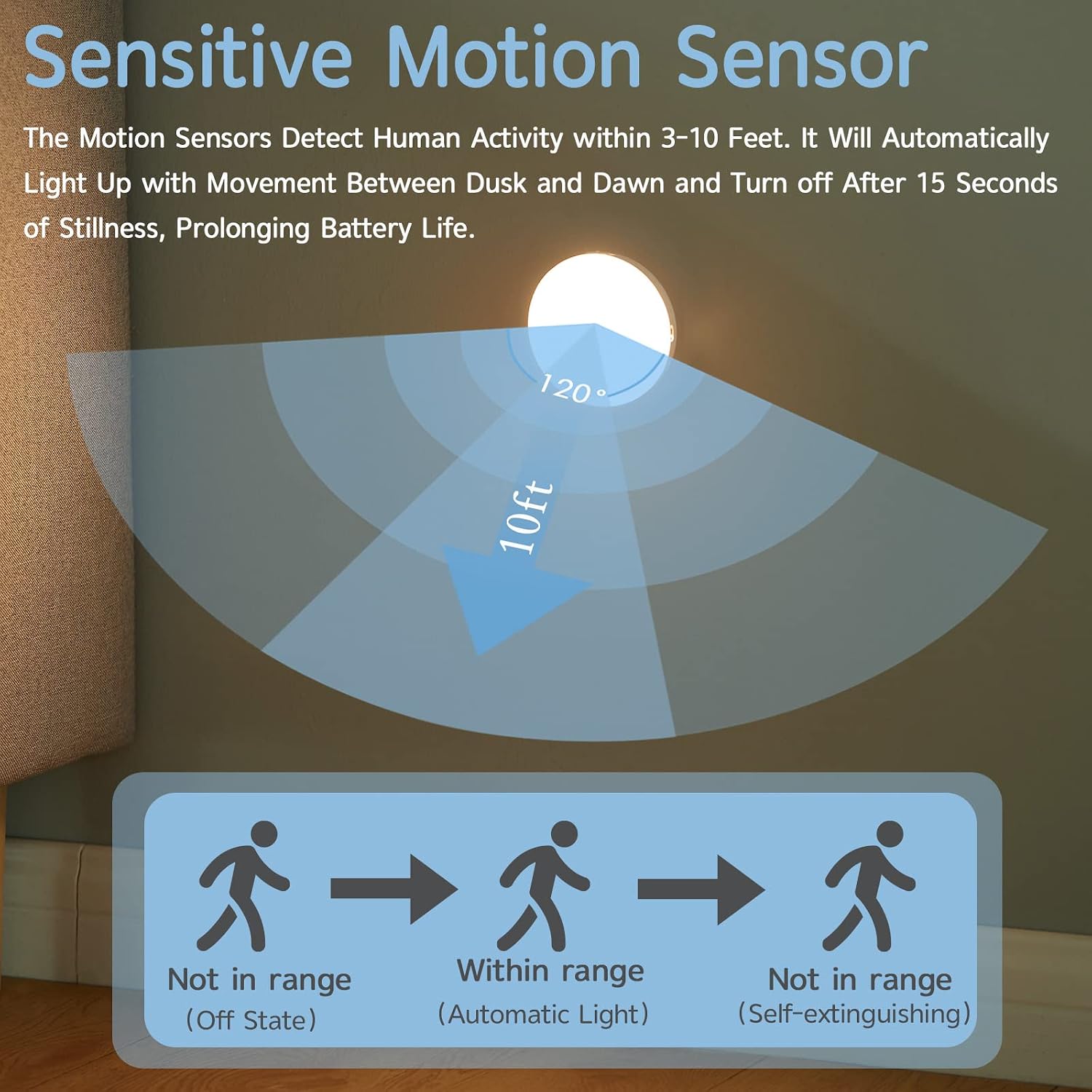 Sensitive Motion Sensor

The Motion Sensors Detect Human Activity within 3-10 Feet. It Will Automatically Light Up with Movement Between Dusk and Dawn and Turn off After 15 Seconds of Stillness, Prolonging Battery Life.

120°

10ft

Not in range
(Off State)

Within range
(Automatic Light)

Not in range
(Self-extinguishing)